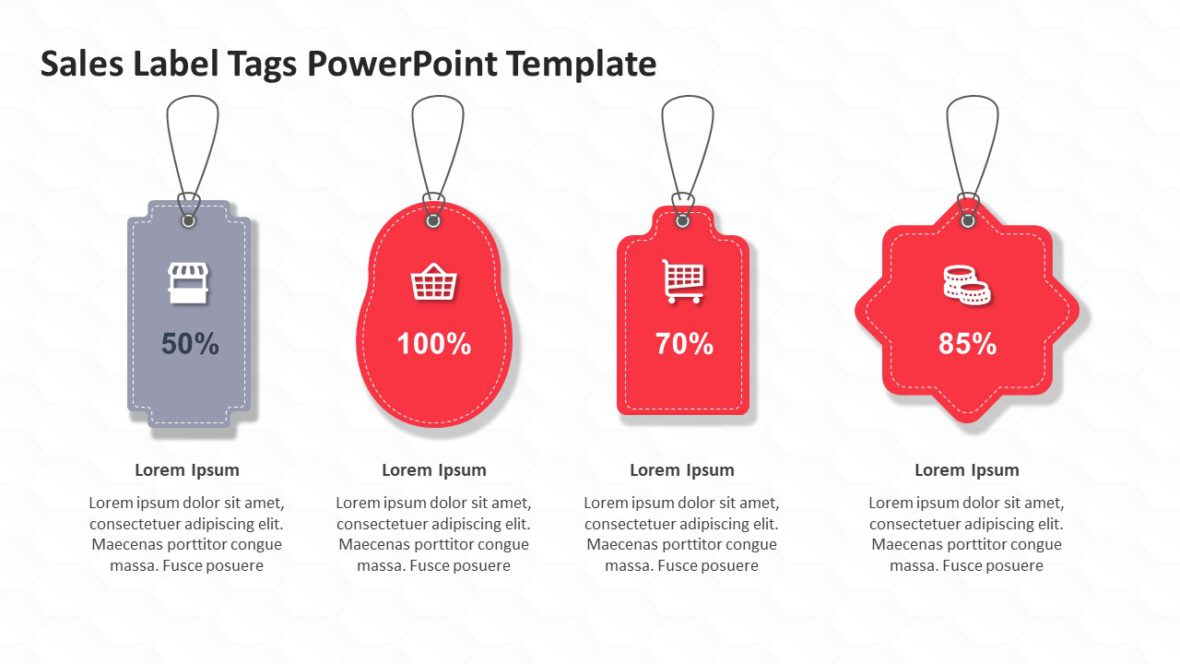 Sales Label Tags PowerPoint Template

50%

Lorem Ipsum

Lorem ipsum dolor sit amet, consectetuer adipiscing elit. Maecenas porttitor congue massa. Fusce posuere

100%

Lorem Ipsum

Lorem ipsum dolor sit amet, consectetuer adipiscing elit. Maecenas porttitor congue massa. Fusce posuere

70%

Lorem Ipsum

Lorem ipsum dolor sit amet, consectetuer adipiscing elit. Maecenas porttitor congue massa. Fusce posuere

85%

Lorem Ipsum

Lorem ipsum dolor sit amet, consectetuer adipiscing elit. Maecenas porttitor congue massa. Fusce posuere